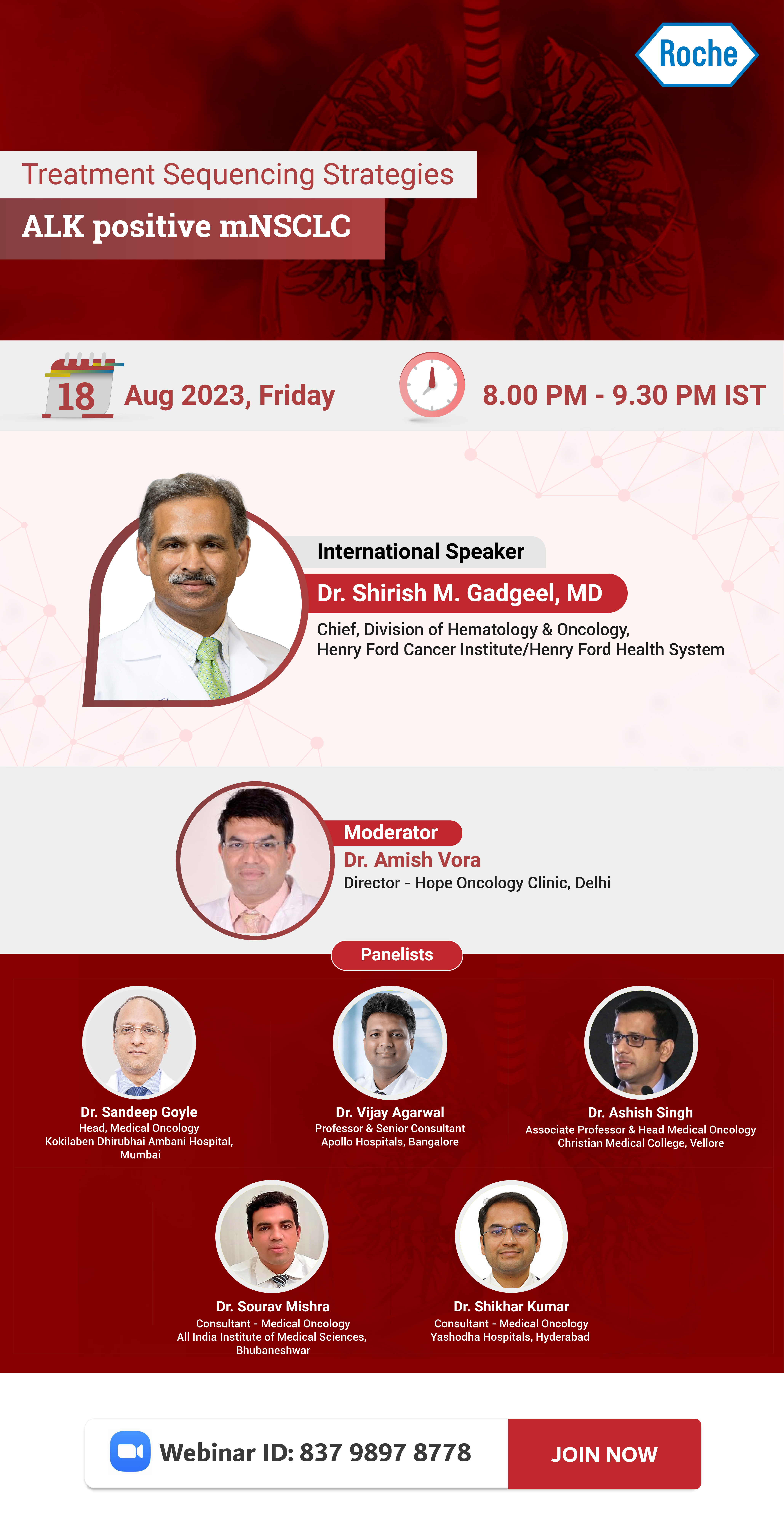 Roche

Treatment Sequencing Strategies

ALK positive mNSCLC

18 Aug 2023, Friday

8.00 PM - 9.30 PM IST

International Speaker

Dr. Shirish M. Gadgeel, MD

Chief, Division of Hematology & Oncology, Henry Ford Cancer Institute/Henry Ford Health System

Moderator

Dr. Amish Vora

Director - Hope Oncology Clinic, Delhi

Panelists

Dr. Sandeep Goyle
Head, Medical Oncology
Kokilaben Dhirubhai Ambani Hospital, Mumbai

Dr. Vijay Agarwal
Professor & Senior Consultant
Apollo Hospitals, Bangalore

Dr. Ashish Singh
Associate Professor & Head Medical Oncology
Christian Medical College, Vellore

Dr. Sourav Mishra
Consultant - Medical Oncology
All India Institute of Medical Sciences, Bhubaneshwar

Dr. Shikhar Kumar
Consultant - Medical Oncology
Yashodha Hospitals, Hyderabad

Webinar ID: 837 9897 8778

JOIN NOW